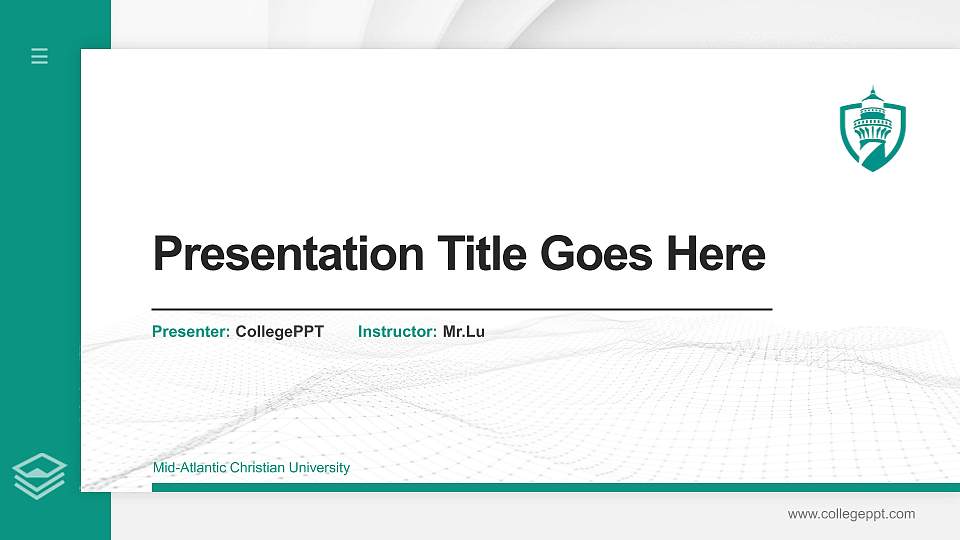 Presentation Title Goes Here

Presenter: CollegePPT Instructor: Mr.Lu

Mid-Atlantic Christian University

www.collegeppt.com